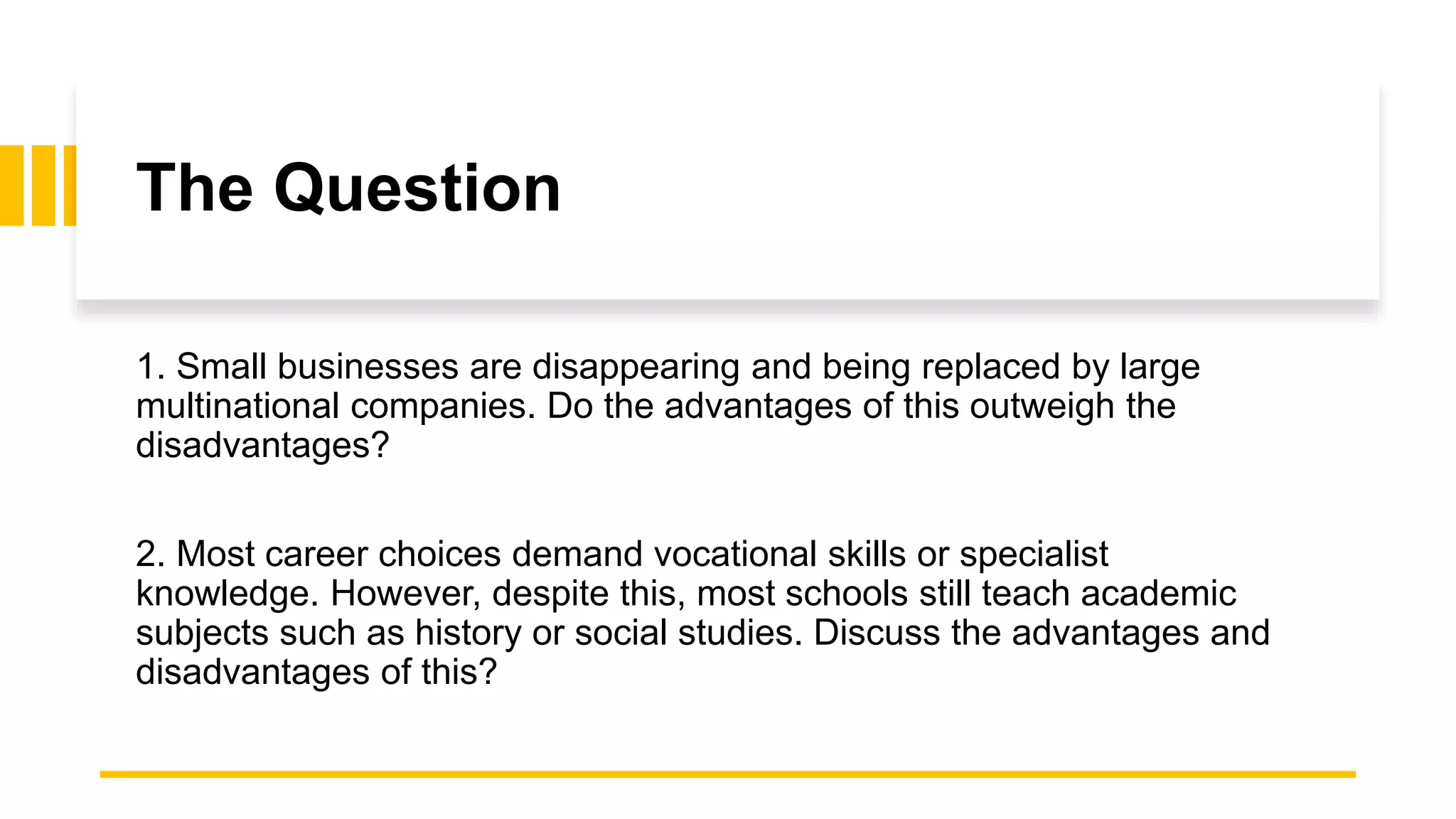 The Question

1. Small businesses are disappearing and being replaced by large multinational companies. Do the advantages of this outweigh the disadvantages?

2. Most career choices demand vocational skills or specialist knowledge. However, despite this, most schools still teach academic subjects such as history or social studies. Discuss the advantages and disadvantages of this?